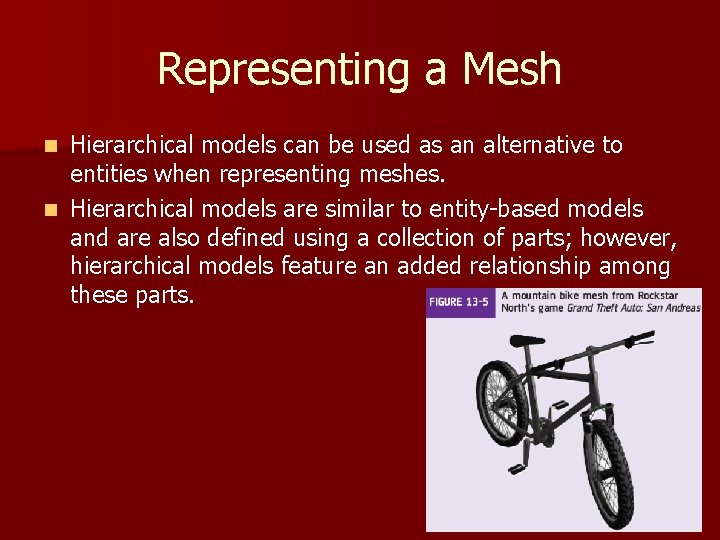 Representing a Mesh

Hierarchical models can be used as an alternative to entities when representing meshes.

Hierarchical models are similar to entity-based models and are also defined using a collection of parts; however, hierarchical models feature an added relationship among these parts.

FIGURE 13-5 A mountain bike mesh from Rockstar North's game Grand Theft Auto: San Andreas